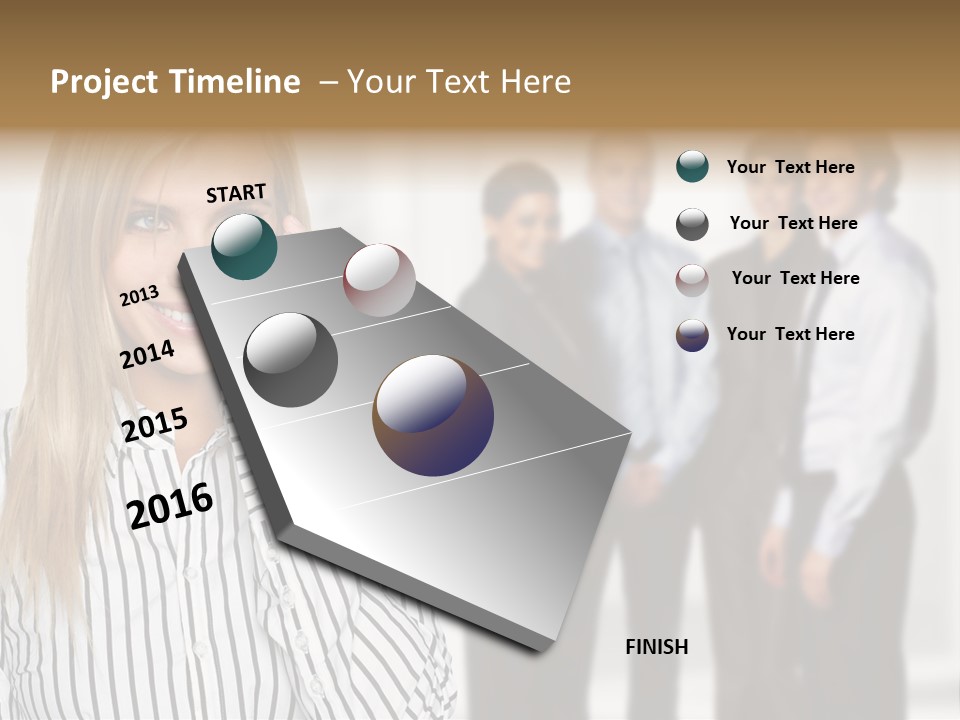 Project Timeline – Your Text Here

START

2013

2014

2015

2016

FINISH

Your Text Here

Your Text Here

Your Text Here

Your Text Here